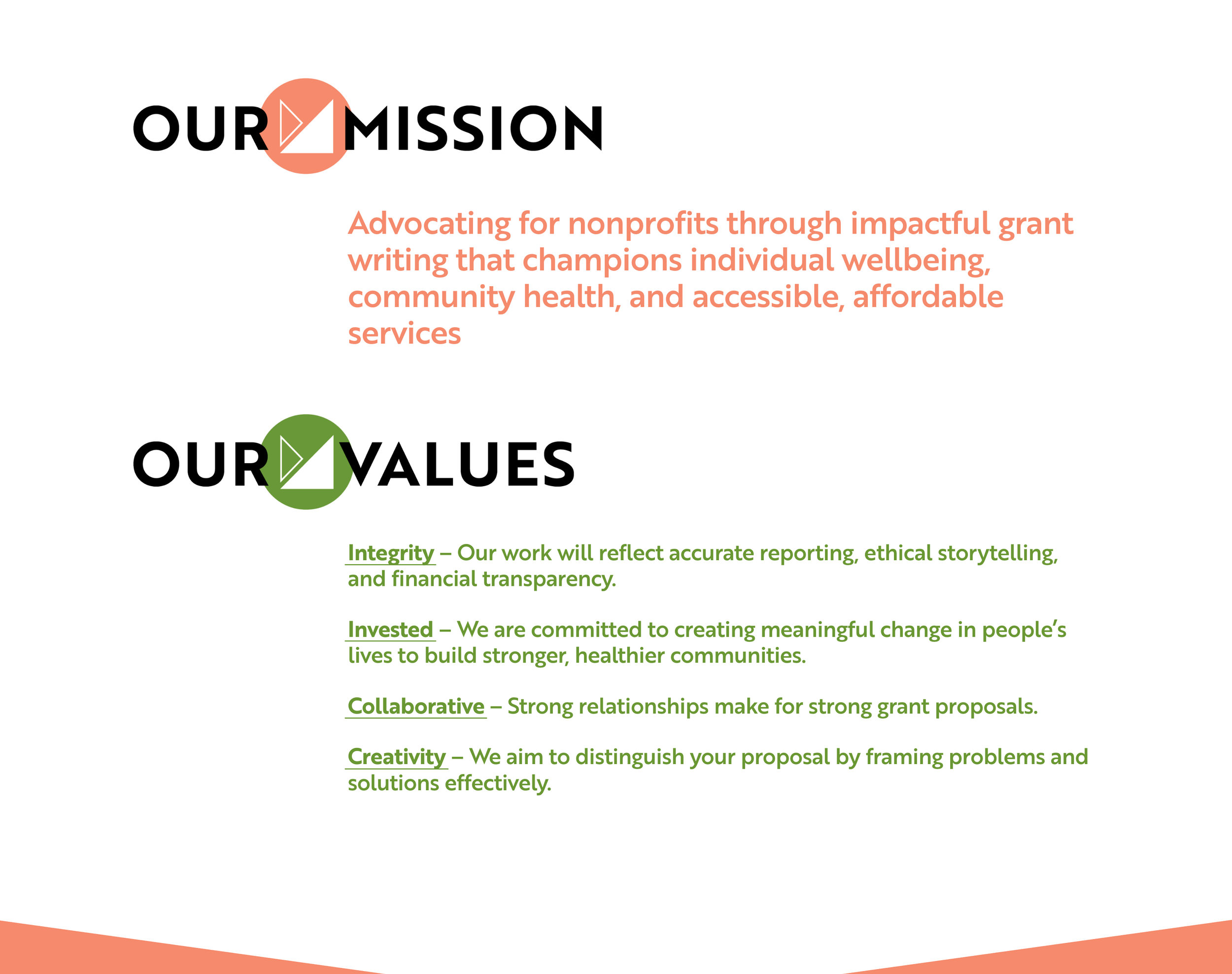 OUR MISSION

Advocating for nonprofits through impactful grant writing that champions individual wellbeing, community health, and accessible, affordable services

OUR VALUES

Integrity – Our work will reflect accurate reporting, ethical storytelling, and financial transparency.

Invested – We are committed to creating meaningful change in people's lives to build stronger, healthier communities.

Collaborative – Strong relationships make for strong grant proposals.

Creativity – We aim to distinguish your proposal by framing problems and solutions effectively.